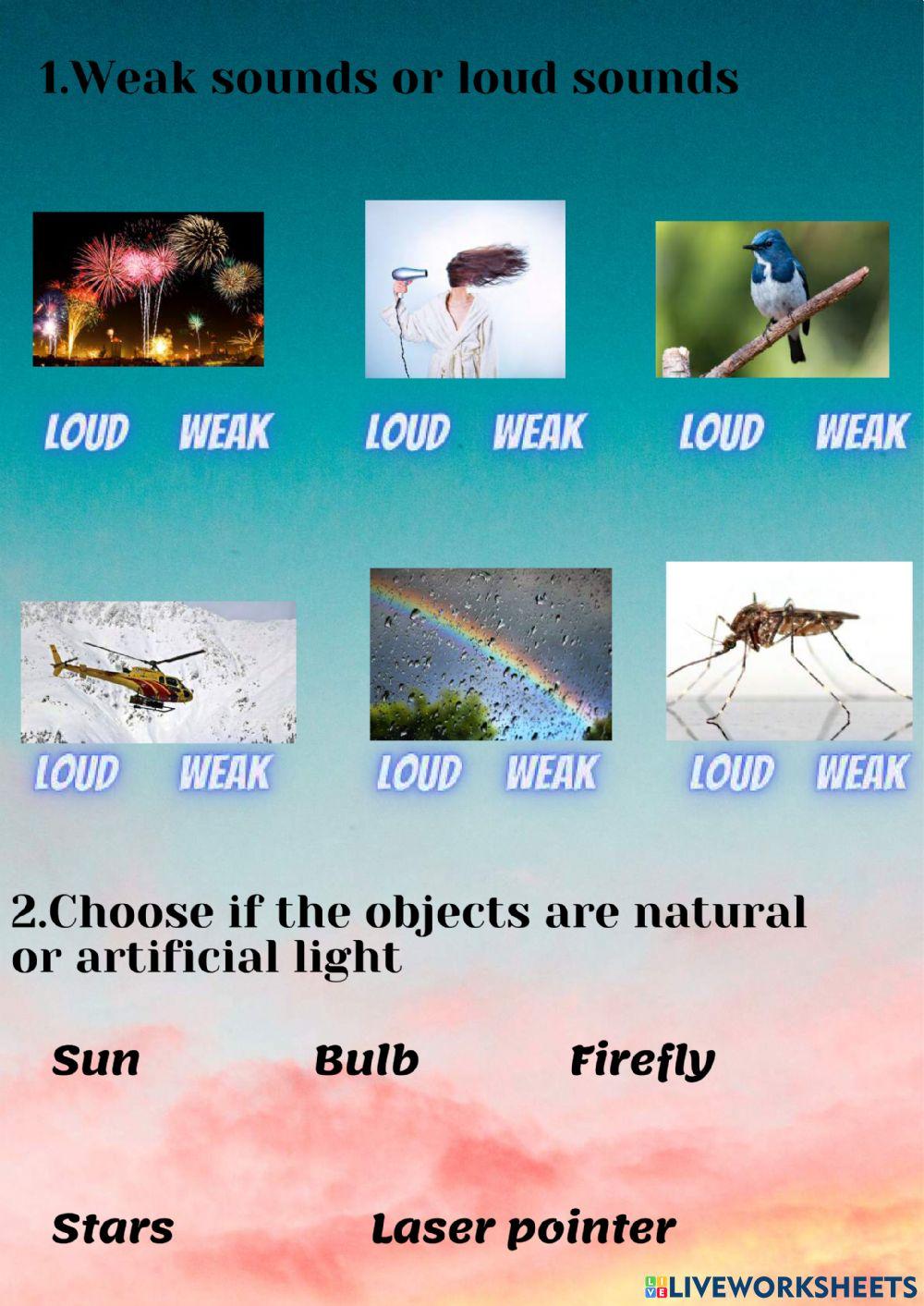 1.Weak sounds or loud sounds

LOUD WEAK LOUD WEAK LOUD WEAK

LOUD WEAK LOUD WEAK LOUD WEAK

2.Choose if the objects are natural or artificial light

Sun Bulb Firefly

Stars Laser pointer

LIVEWORKSHEETS